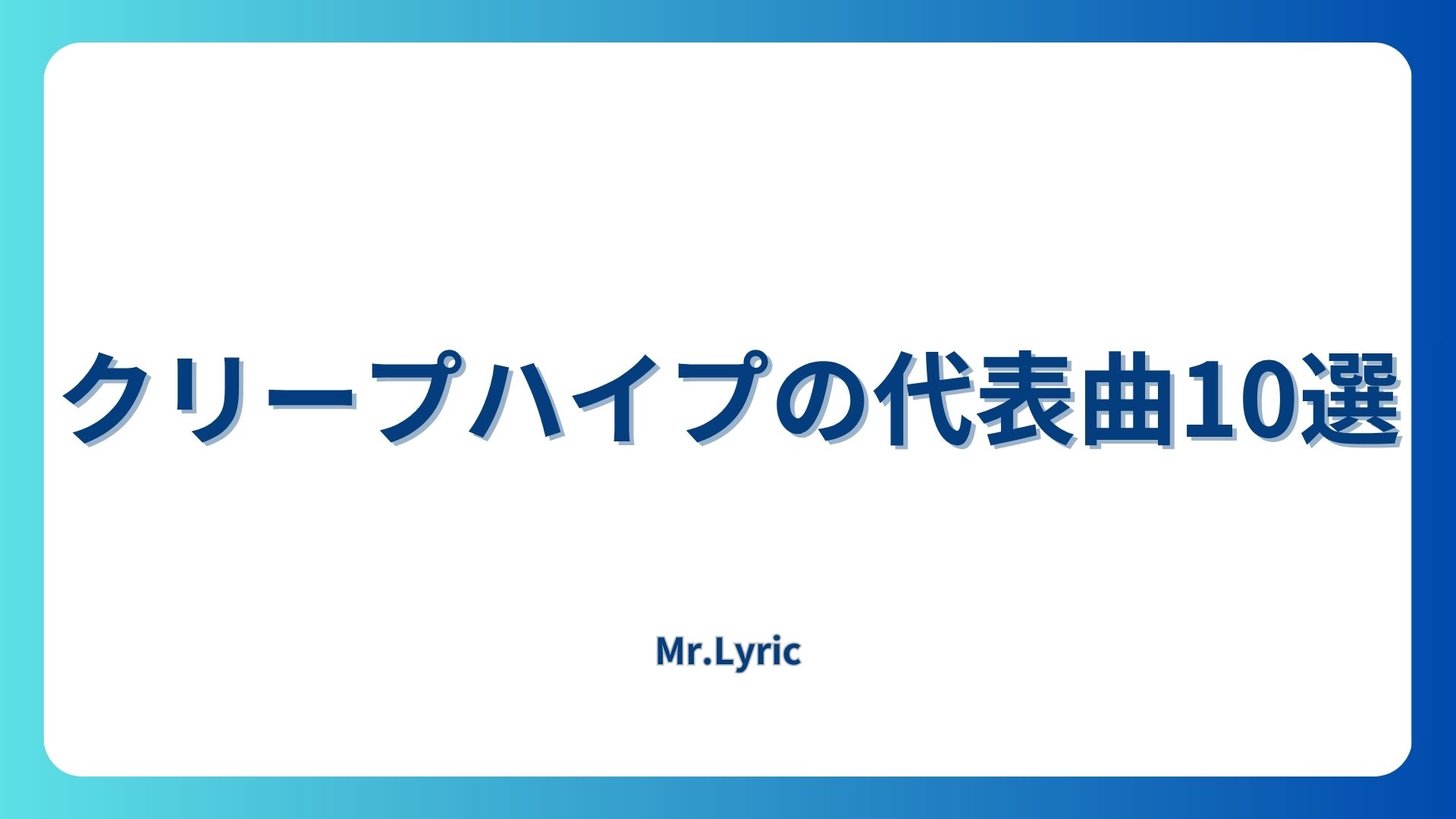 クリープハイプの代表曲10選

Mr.Lyric